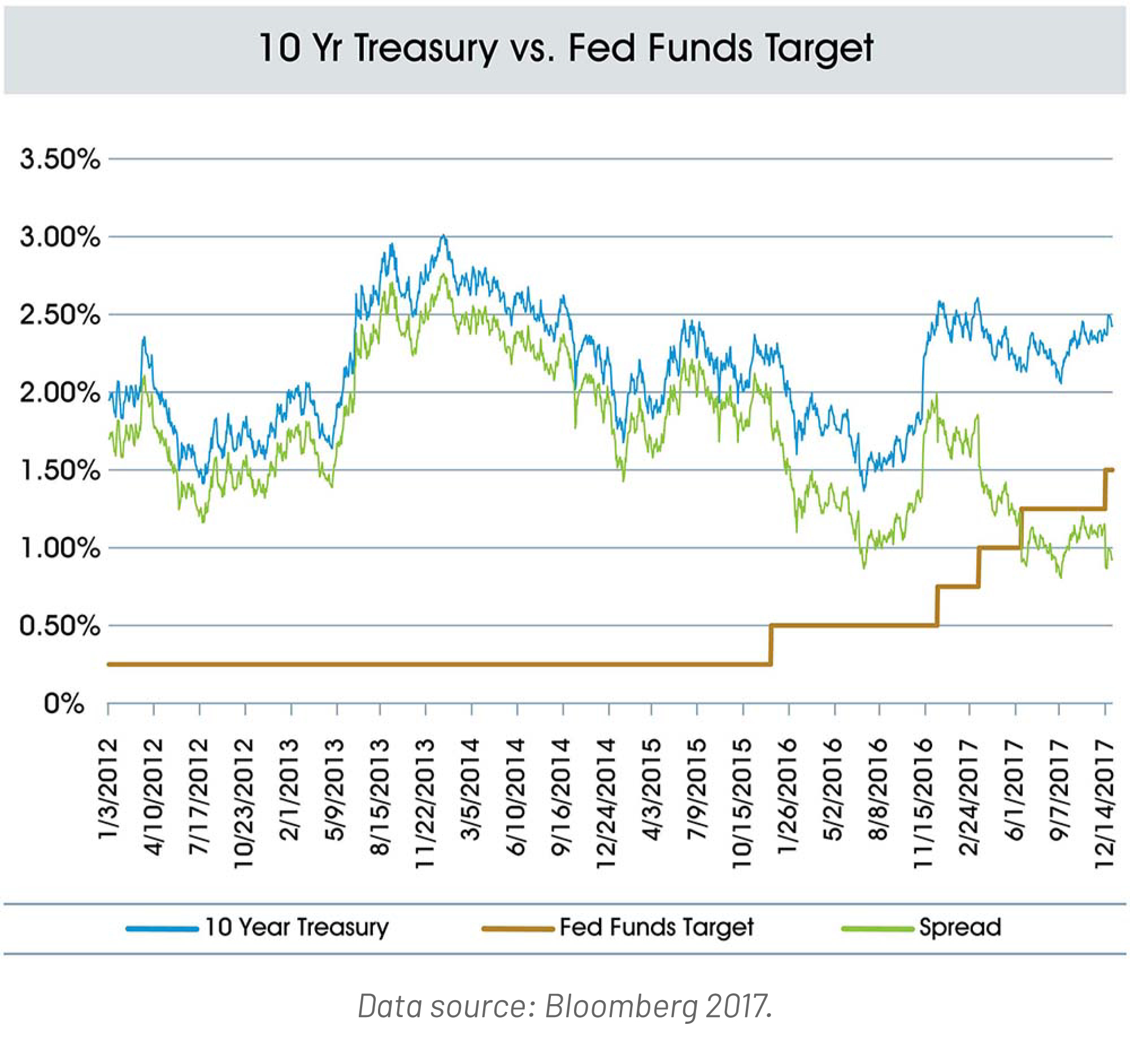 10 Yr Treasury vs. Fed Funds Target

3.50%
3.00%
2.50%
2.00%
1.50%
1.00%
0.50%
0%

1/3/2012
4/10/2012
7/17/2012
10/23/2012
2/1/2013
5/9/2013
8/15/2013
11/22/2013
3/5/2014
6/10/2014
9/16/2014
12/24/2014
4/3/2015
7/9/2015
10/15/2015
1/26/2016
5/2/2016
8/8/2016
11/15/2016
2/24/2017
6/1/2017
9/7/2017
12/14/2017

10 Year Treasury
Fed Funds Target
Spread

Data source: Bloomberg 2017.